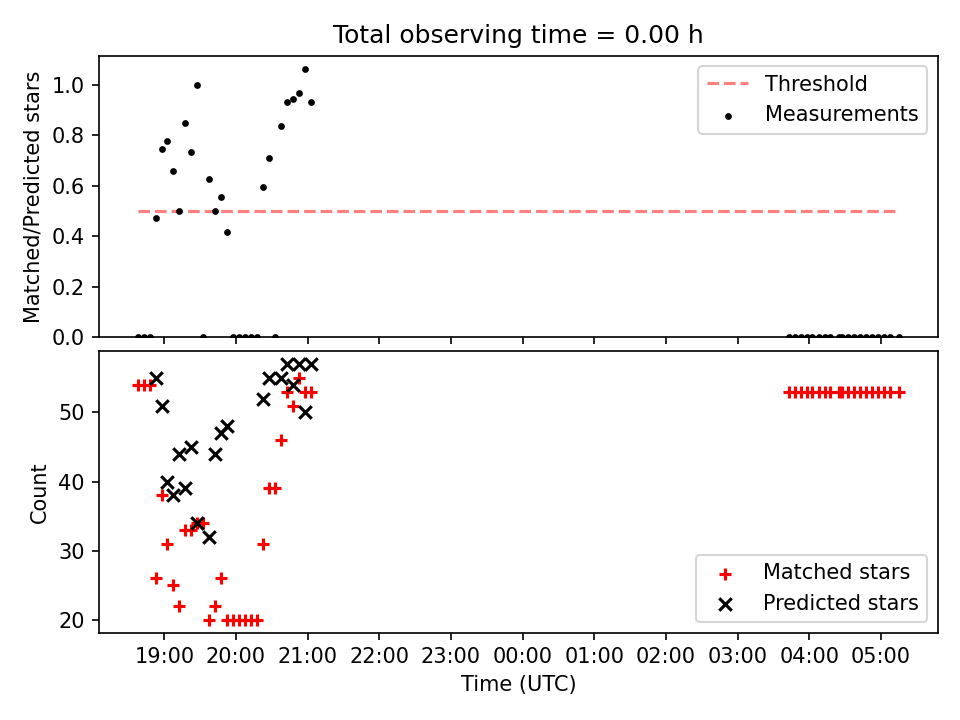 Total observing time = 0.00 h

Matched/Predicted stars

1.0
0.8
0.6
0.4
0.2
0.0

Threshold
Measurements

Count

50
40
30
20

Matched stars
Predicted stars

19:00 20:00 21:00 22:00 23:00 00:00 01:00 02:00 03:00 04:00 05:00

Time (UTC)